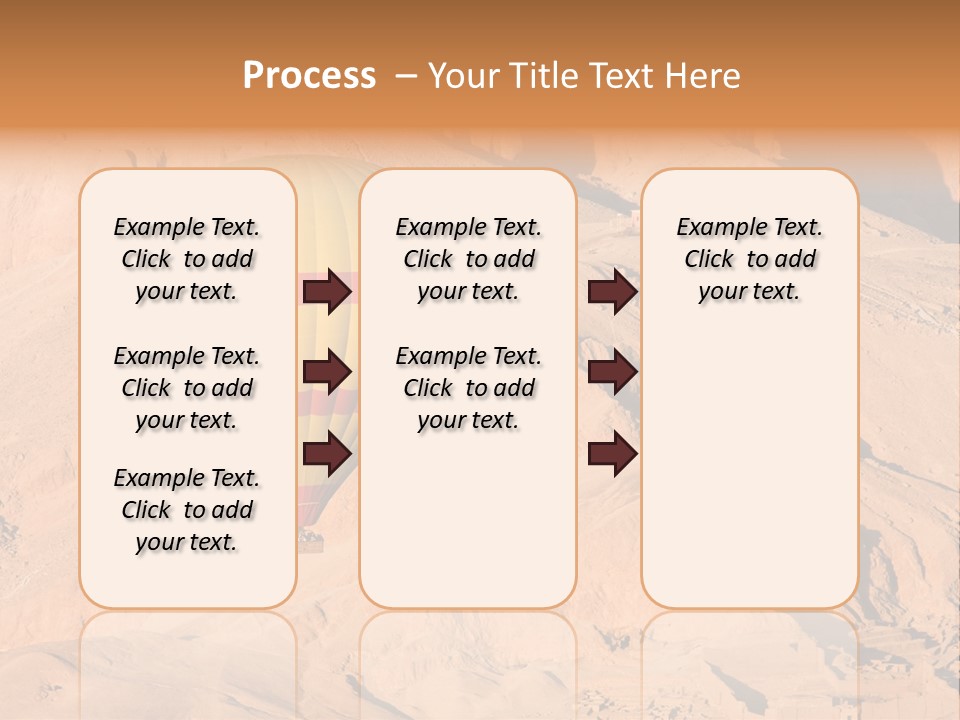 Process – Your Title Text Here

Example Text. Click to add your text.

Example Text. Click to add your text.

Example Text. Click to add your text.

Example Text. Click to add your text.

Example Text. Click to add your text.

Example Text. Click to add your text.